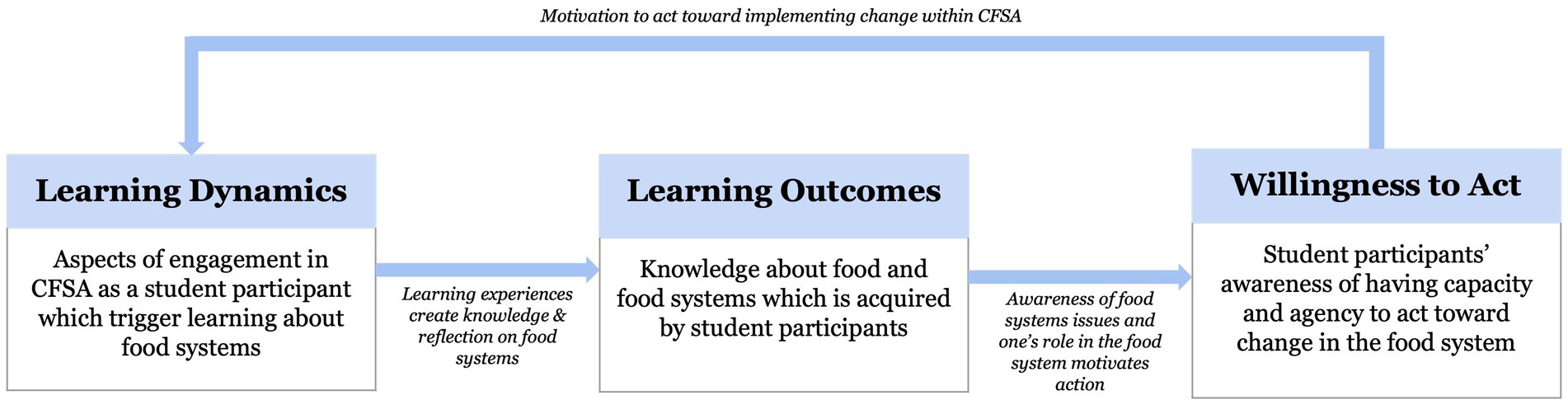 Motivation to act toward implementing change within CFSA

Learning Dynamics

Aspects of engagement in CFSA as a student participant which trigger learning about food systems

Learning experiences create knowledge & reflection on food systems

Learning Outcomes

Knowledge about food and food systems which is acquired by student participants

Awareness of food systems issues and one's role in the food system motivates action

Willingness to Act

Student participants' awareness of having capacity and agency to act toward change in the food system